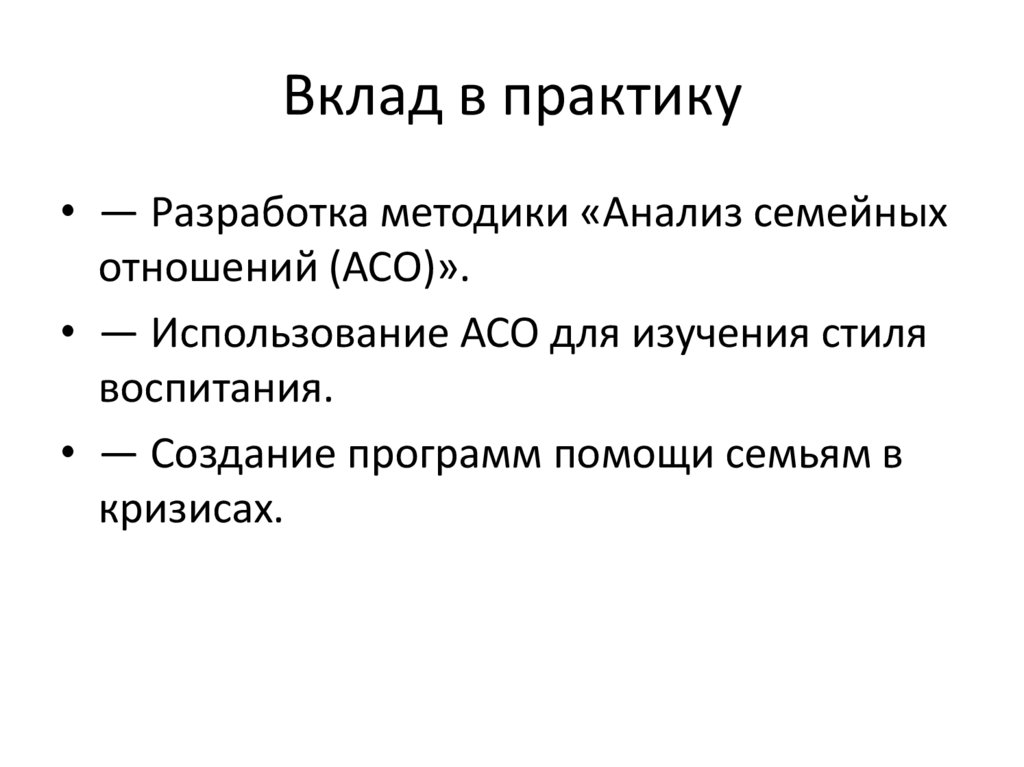 Вклад в практику

• — Разработка методики «Анализ семейных отношений (АСО)».
• — Использование АСО для изучения стиля воспитания.
• — Создание программ помощи семьям в кризисах.